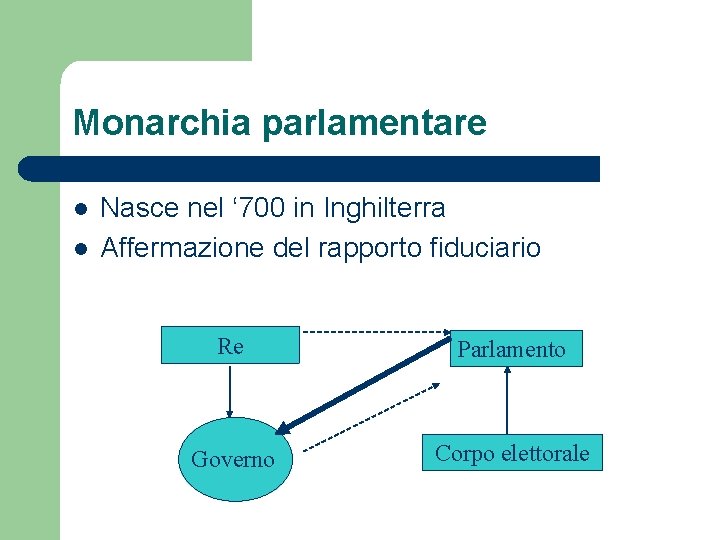 Monarchia parlamentare

- Nasce nel ‘700 in Inghilterra
- Affermazione del rapporto fiduciario

Re
Parlamento
Governo
Corpo elettorale